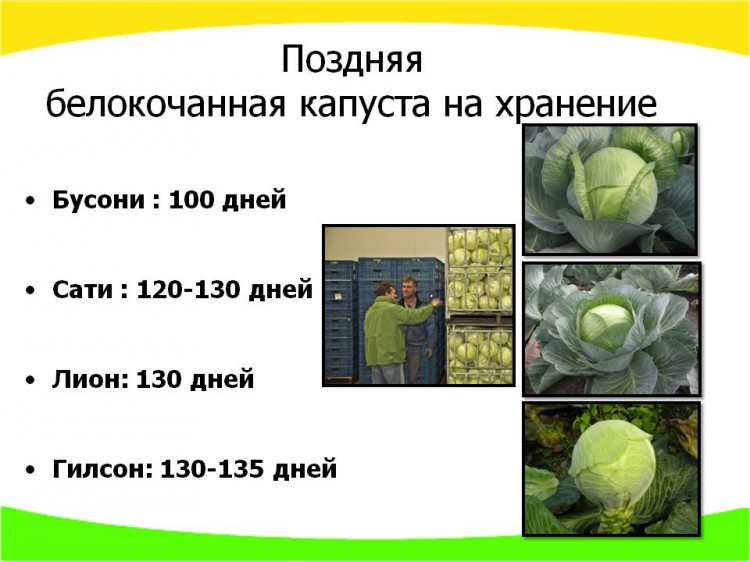 Поздняя
белокочанная капуста на хранение

• Бусони : 100 дней

• Сати : 120-130 дней

• Лион: 130 дней

• Гилсон: 130-135 дней